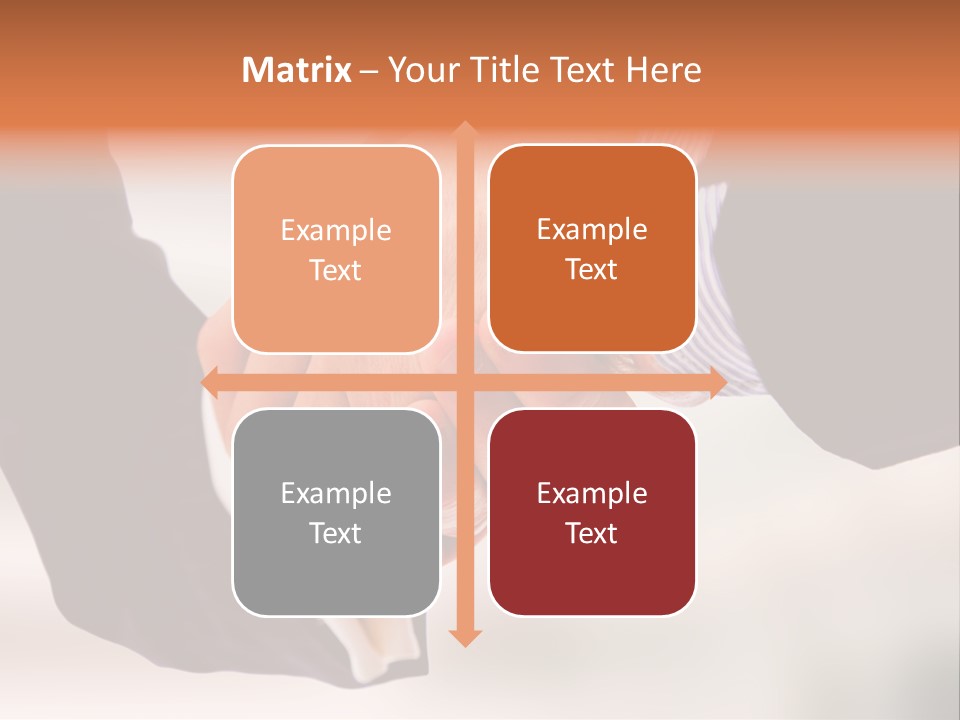 Matrix – Your Title Text Here

Example Text

Example Text

Example Text

Example Text